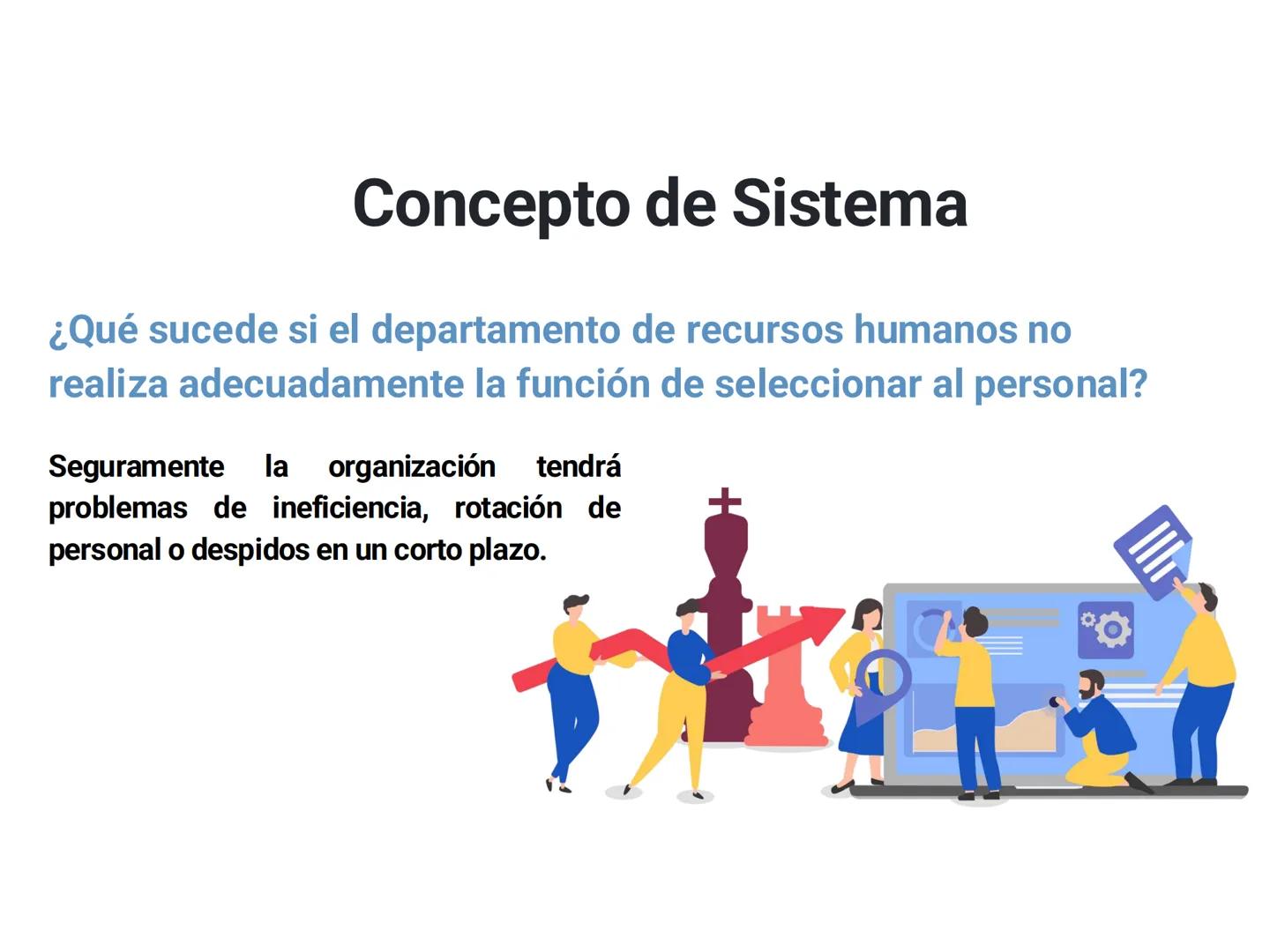 Concepto de Sistema

¿Qué sucede si el departamento de recursos humanos no realiza adecuadamente la función de seleccionar al personal?

Seguramente la organización tendrá problemas de ineficiencia, rotación de personal o despidos en un corto plazo.